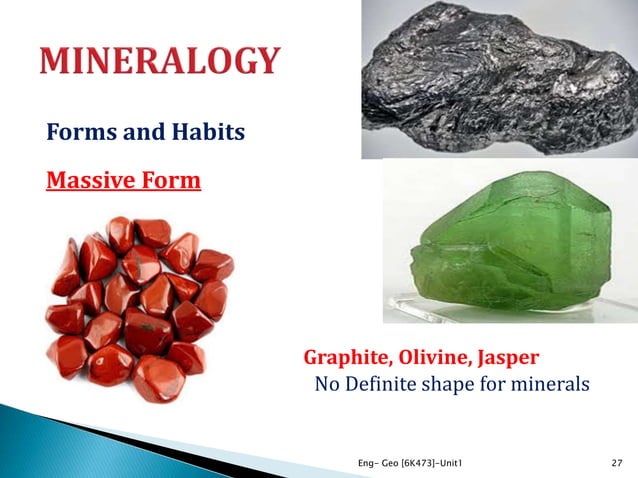 MINERALOGY

Forms and Habits

Massive Form

Graphite, Olivine, Jasper
No Definite shape for minerals

Eng- Geo [6K473]-Unit1

27